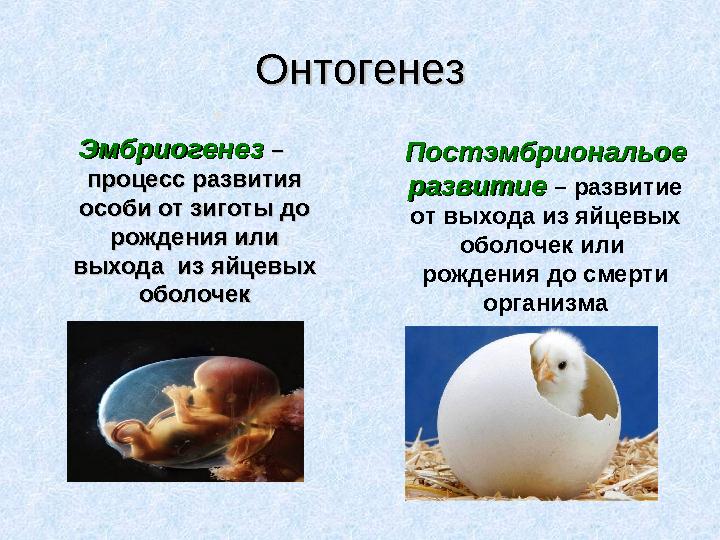 Онтогенез

Эмбриогенез – процесс развития особи от зиготы до рождения или выхода из яйцевых оболочек

Постэмбриональое развитие – развитие от выхода из яйцевых оболочек или рождения до смерти организма